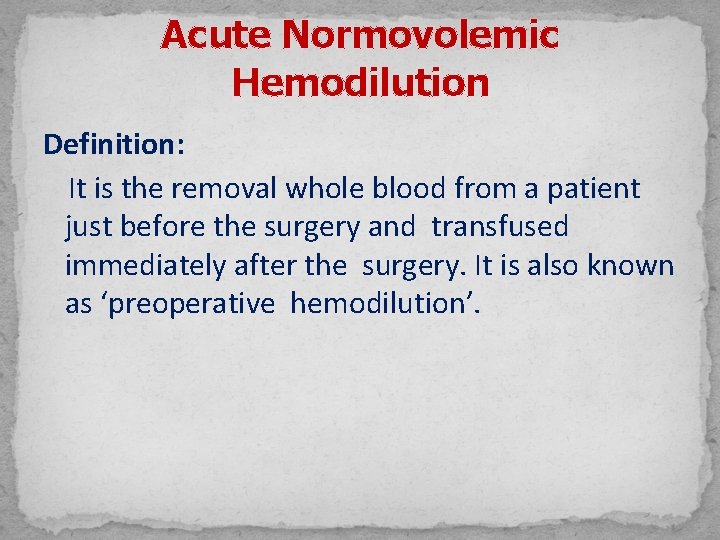 Acute Normovolemic Hemodilution

Definition:

It is the removal whole blood from a patient just before the surgery and transfused immediately after the surgery. It is also known as ‘preoperative hemodilution’.